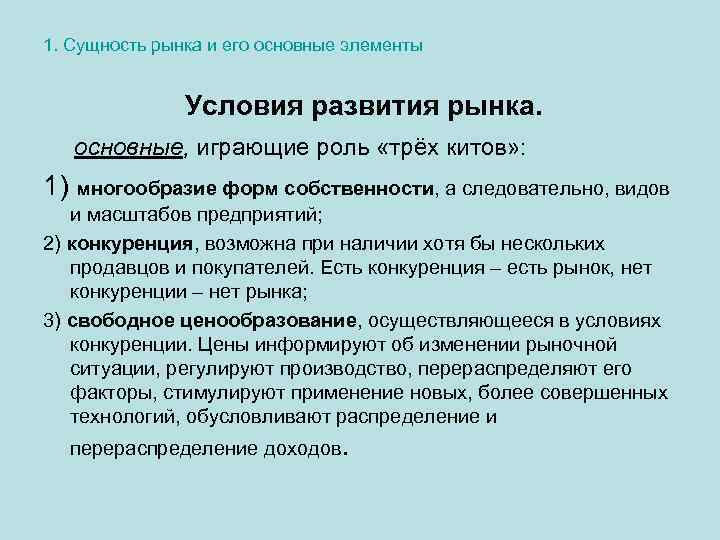 1. Сущность рынка и его основные элементы

Условия развития рынка.

основные, играющие роль «трёх китов»:

1) многообразие форм собственности, а следовательно, видов и масштабов предприятий;

2) конкуренция, возможна при наличии хотя бы нескольких продавцов и покупателей. Есть конкуренция – есть рынок, нет конкуренции – нет рынка;

3) свободное ценообразование, осуществляющееся в условиях конкуренции. Цены информируют об изменении рыночной ситуации, регулируют производство, перераспределяют его факторы, стимулируют применение новых, более совершенных технологий, обусловливают распределение и перераспределение доходов.